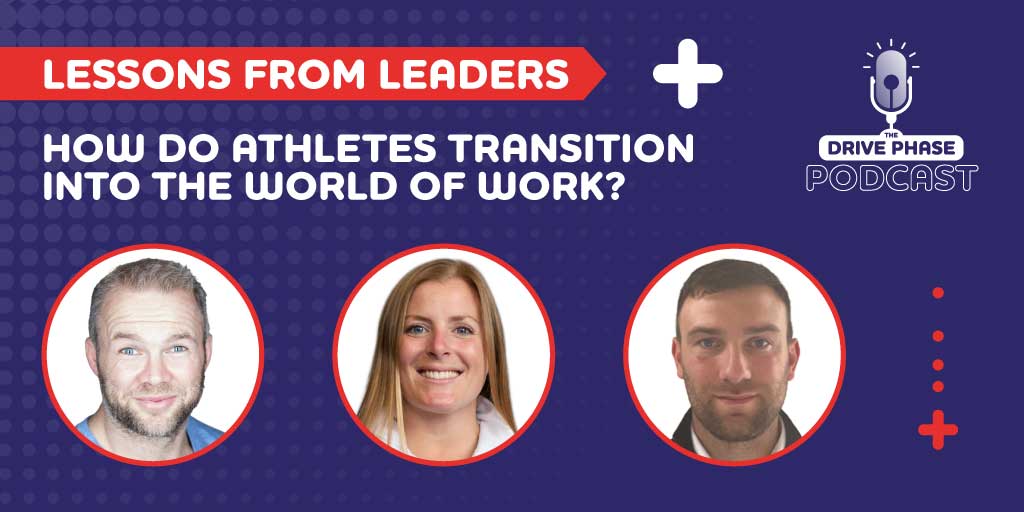 LESSONS FROM LEADERS

HOW DO ATHLETES TRANSITION INTO THE WORLD OF WORK?

THE DRIVE PHASE PODCAST